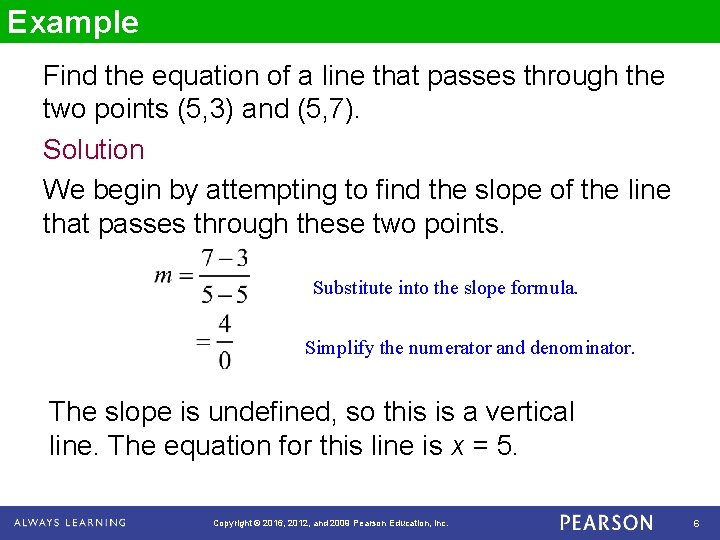 Example

Find the equation of a line that passes through the two points (5,3) and (5,7).

Solution

We begin by attempting to find the slope of the line that passes through these two points.

$m = \frac{7-3}{5-5}$ Substitute into the slope formula.

$= \frac{4}{0}$ Simplify the numerator and denominator.

The slope is undefined, so this is a vertical line. The equation for this line is $x = 5$.

ALWAYS LEARNING Copyright © 2016, 2012, and 2009 Pearson Education, Inc. PEARSON 6